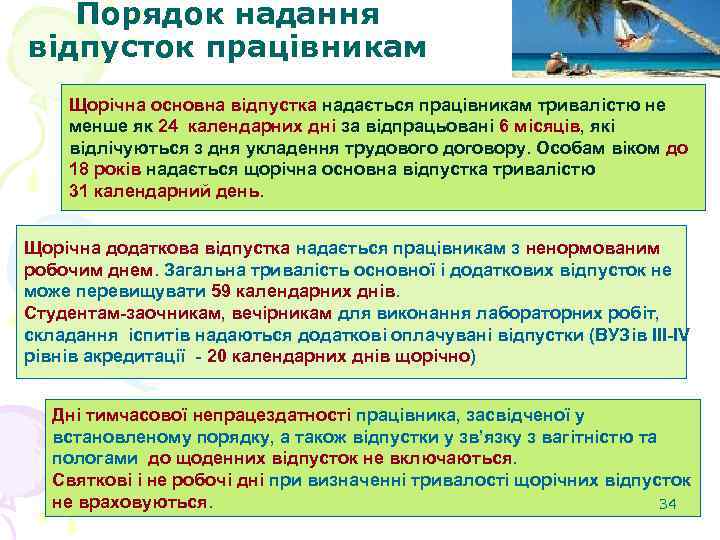 Порядок надання відпусток працівникам

Щорічна основна відпустка надається працівникам тривалістю не менше як 24 календарних дні за відпрацьовані 6 місяців, які відлічуються з дня укладення трудового договору. Особам віком до 18 років надається щорічна основна відпустка тривалістю 31 календарний день.

Щорічна додаткова відпустка надається працівникам з ненормованим робочим днем. Загальна тривалість основної і додаткових відпусток не може перевищувати 59 календарних днів.
Студентам-заочникам, вечірникам для виконання лабораторних робіт, складання іспитів надаються додаткові оплачувані відпустки (ВУЗів III-IV рівнів акредитації - 20 календарних днів щорічно)

Дні тимчасової непрацездатності працівника, засвідченої у встановленому порядку, а також відпустки у зв'язку з вагітністю та пологами до щоденних відпусток не включаються.
Святкові і не робочі дні при визначенні тривалості щорічних відпусток не враховуються.

34